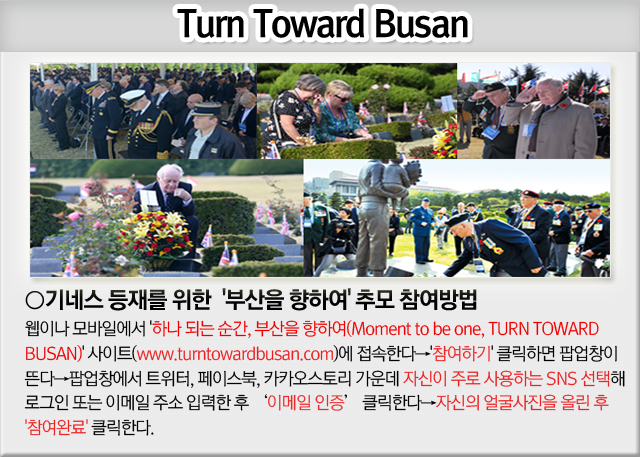 Turn Toward Busan

○기네스 등재를 위한 '부산을 향하여' 추모 참여방법

웹이나 모바일에서 '하나 되는 순간, 부산을 향하여(Moment to be one, TURN TOWARD BUSAN)' 사이트(www.turntowardbusan.com)에 접속한다→'참여하기' 클릭하면 팝업창이 뜬다→팝업창에서 트위터, 페이스북, 카카오스토리 가운데 자신이 주로 사용하는 SNS 선택해 로그인 또는 이메일 주소 입력한 후 '이메일 인증' 클릭한다→자신의 얼굴사진을 올린 후 '참여완료' 클릭한다.